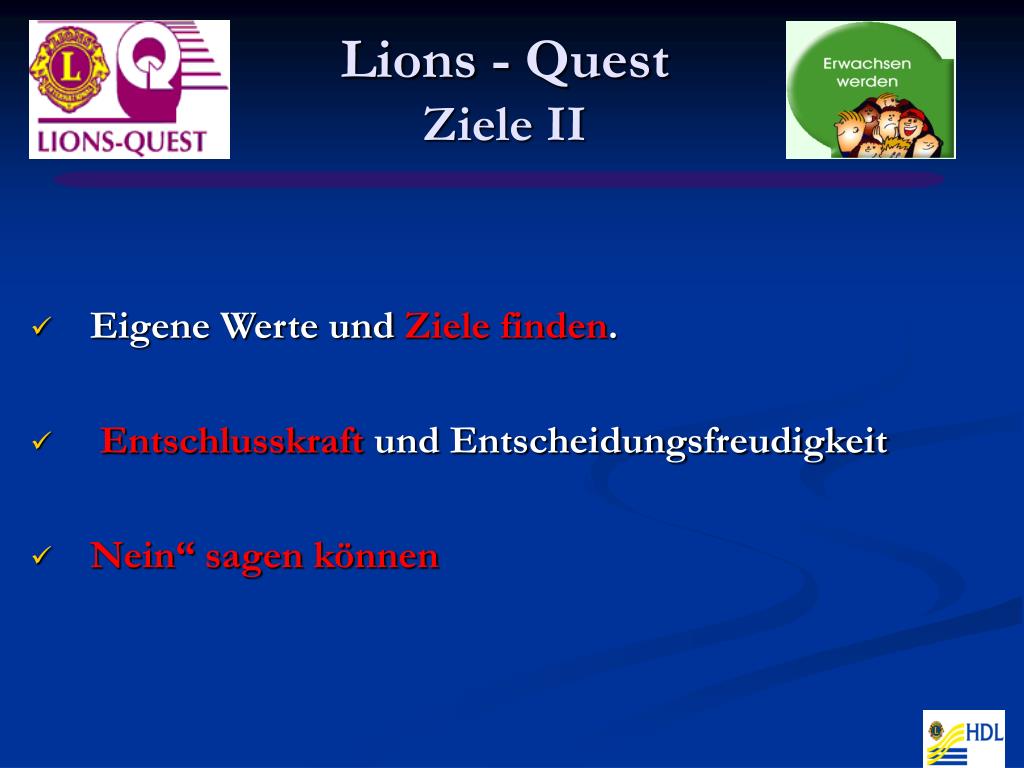 LIONS-QUEST

Lions - Quest
Ziele II

Erwachsen werden

✓ Eigene Werte und Ziele finden.

✓ Entschlusskraft und Entscheidungsfreudigkeit

✓ Nein“ sagen können

HDL